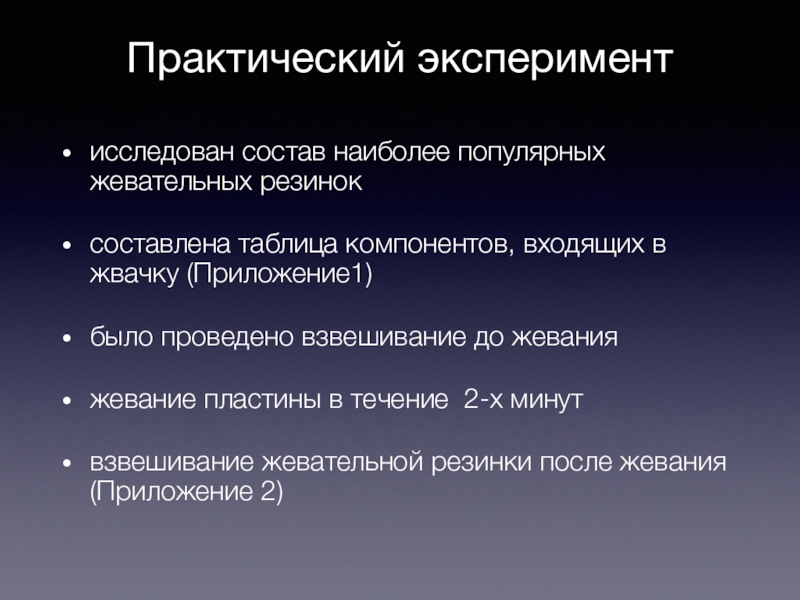 Практический эксперимент

• исследован состав наиболее популярных жевательных резинок

• составлена таблица компонентов, входящих в жвачку (Приложение1)

• было проведено взвешивание до жевания

• жевание пластины в течение  2-х минут

• взвешивание жевательной резинки после жевания (Приложение 2)